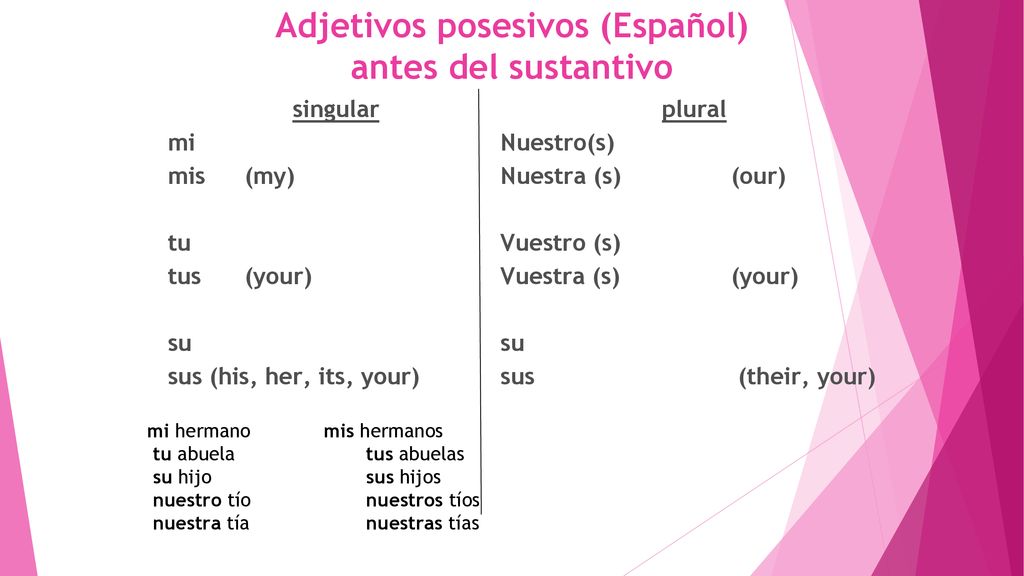 Adjetivos posesivos (Español)
antes del sustantivo

singular
mi
mis (my)

tu
tus (your)

su
sus (his, her, its, your)

plural
Nuestro(s)
Nuestra (s) (our)

Vuestro (s)
Vuestra (s) (your)

su
sus (their, your)

mi hermano
tu abuela
su hijo
nuestro tío
nuestra tía

mis hermanos
tus abuelas
sus hijos
nuestros tíos
nuestras tías